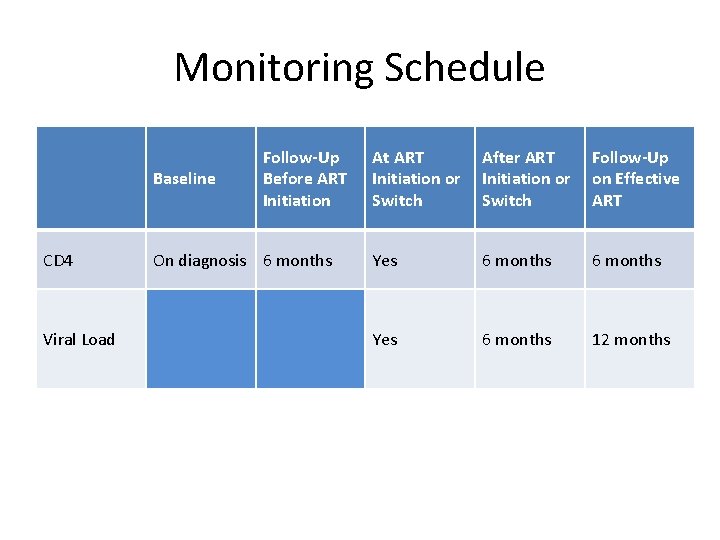 Monitoring Schedule

| | Baseline | Follow-Up Before ART Initiation | At ART Initiation or Switch | After ART Initiation or Switch | Follow-Up on Effective ART |
|---|---|---|---|---|---|
| CD4 | On diagnosis | 6 months | Yes | 6 months | 6 months |
| Viral Load | | | Yes | 6 months | 12 months |